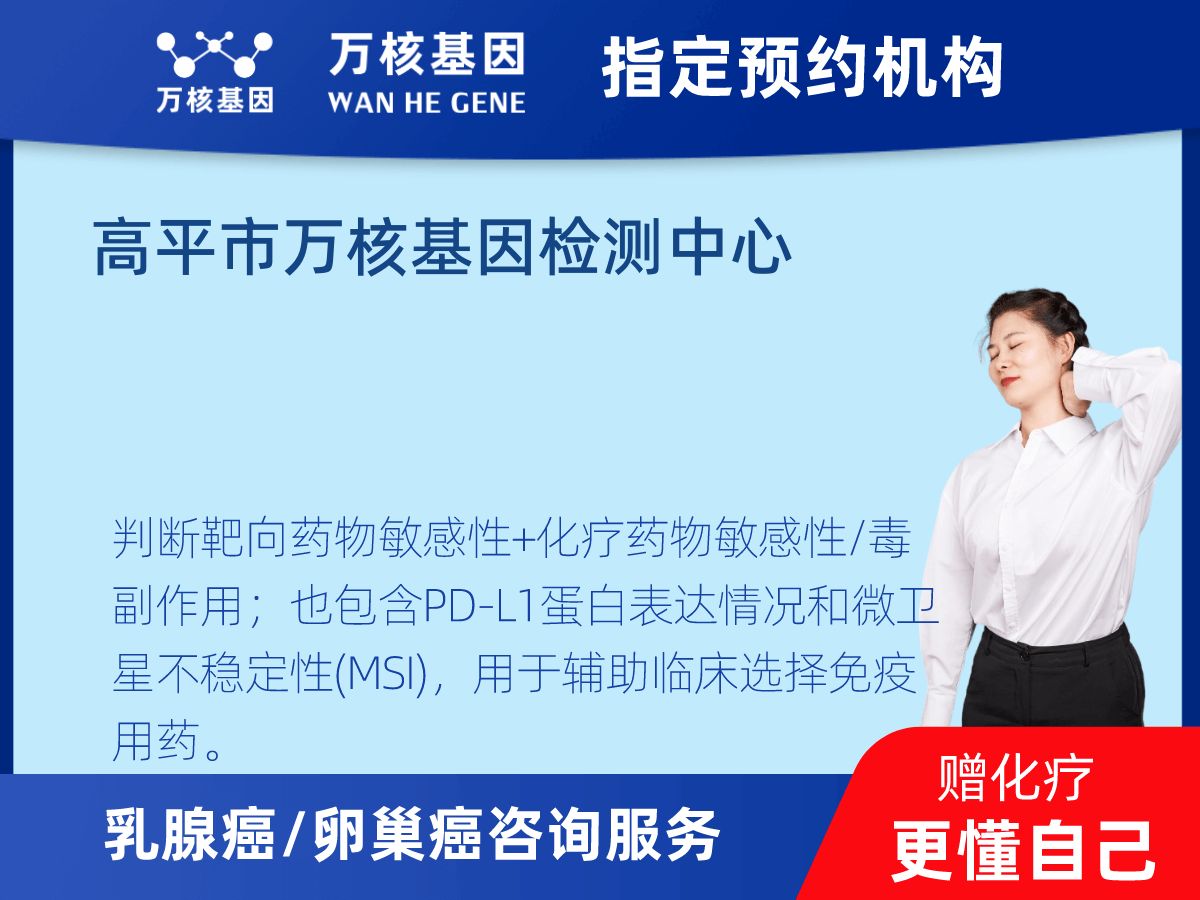 万核基因

万核基因
WAN HE GENE

指定预约机构

高平市万核基因检测中心

判断靶向药物敏感性+化疗药物敏感性/毒副作用；也包含PD-L1蛋白表达情况和微卫星不稳定性(MSI)，用于辅助临床选择免疫用药。

乳腺癌/卵巢癌咨询服务

赠化疗
更懂自己